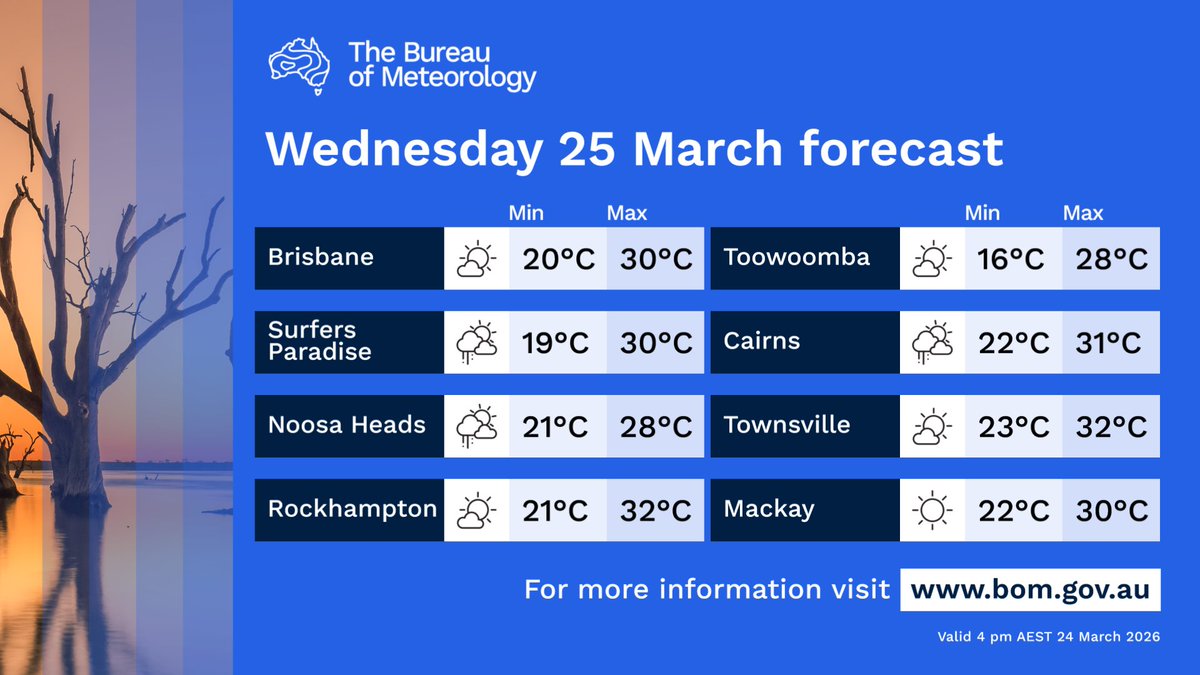 The Bureau of Meteorology

Wednesday 25 March forecast

| | Min | Max |
|---|---|---|
| Brisbane | 20°C | 30°C |
| Surfers Paradise | 19°C | 30°C |
| Noosa Heads | 21°C | 28°C |
| Rockhampton | 21°C | 32°C |

| | Min | Max |
|---|---|---|
| Toowoomba | 16°C | 28°C |
| Cairns | 22°C | 31°C |
| Townsville | 23°C | 32°C |
| Mackay | 22°C | 30°C |

For more information visit www.bom.gov.au

Valid 4 pm AEST 24 March 2026